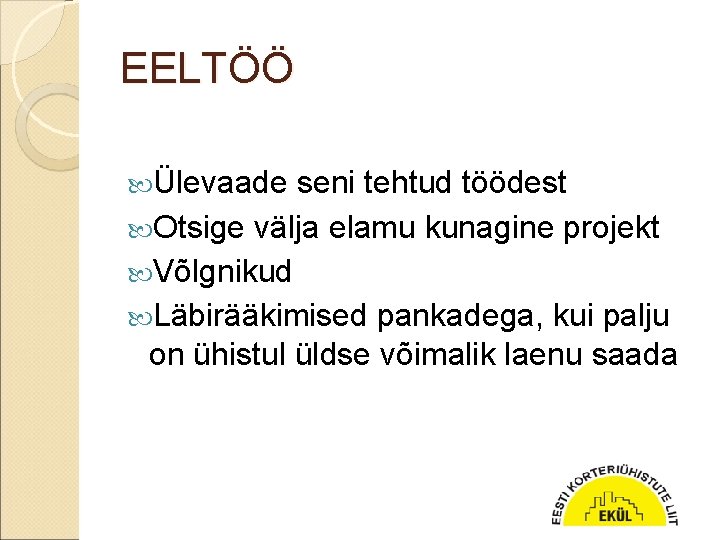 EELTÖÖ

Ülevaade seni tehtud töödest

Otsige välja elamu kunagine projekt

Võlgnikud

Läbirääkimised pankadega, kui palju on ühistul üldse võimalik laenu saada

EESTI KORTERIÜHISTUTE LIIT
EKÜL